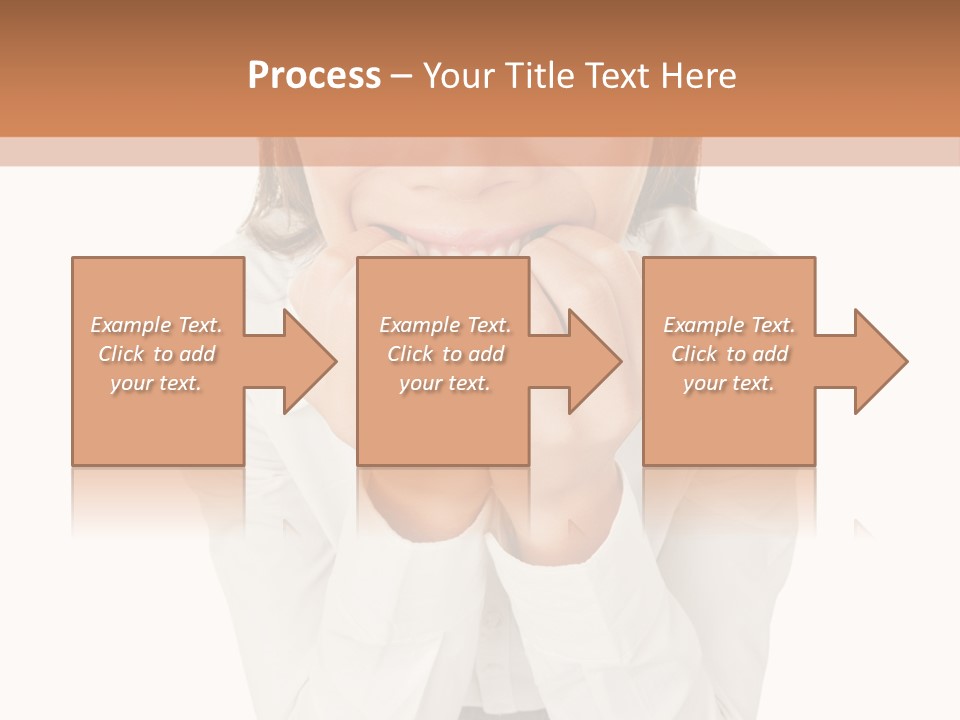 Process – Your Title Text Here

Example Text. Click to add your text.

Example Text. Click to add your text.

Example Text. Click to add your text.